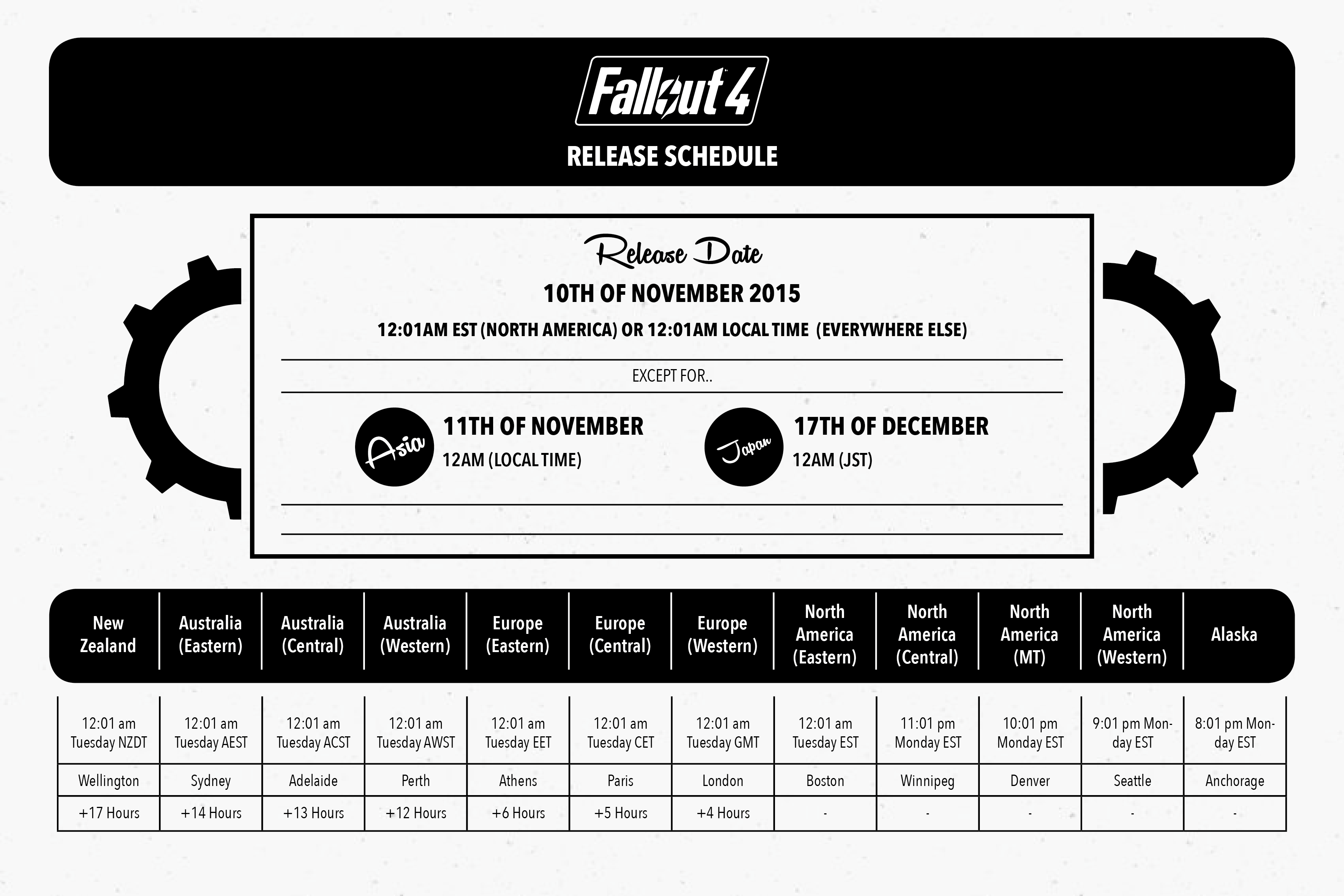 Fallout 4

RELEASE SCHEDULE

Release Date

10TH OF NOVEMBER 2015

12:01AM EST (NORTH AMERICA) OR 12:01AM LOCAL TIME (EVERYWHERE ELSE)

EXCEPT FOR..

Asia

11TH OF NOVEMBER

12AM (LOCAL TIME)

Japan

17TH OF DECEMBER

12AM (JST)

| New Zealand | Australia (Eastern) | Australia (Central) | Australia (Western) | Europe (Eastern) | Europe (Central) | Europe (Western) | North America (Eastern) | North America (Central) | North America (MT) | North America (Western) | Alaska |
|---|---|---|---|---|---|---|---|---|---|---|---|
| 12:01 am Tuesday NZDT | 12:01 am Tuesday AEST | 12:01 am Tuesday ACST | 12:01 am Tuesday AWST | 12:01 am Tuesday EET | 12:01 am Tuesday CET | 12:01 am Tuesday GMT | 12:01 am Tuesday EST | 11:01 pm Monday EST | 10:01 pm Monday EST | 9:01 pm Monday EST | 8:01 pm Monday EST |
| Wellington | Sydney | Adelaide | Perth | Athens | Paris | London | Boston | Winnipeg | Denver | Seattle | Anchorage |
| +17 Hours | +14 Hours | +13 Hours | +12 Hours | +6 Hours | +5 Hours | +4 Hours | - | - | - | - | - |